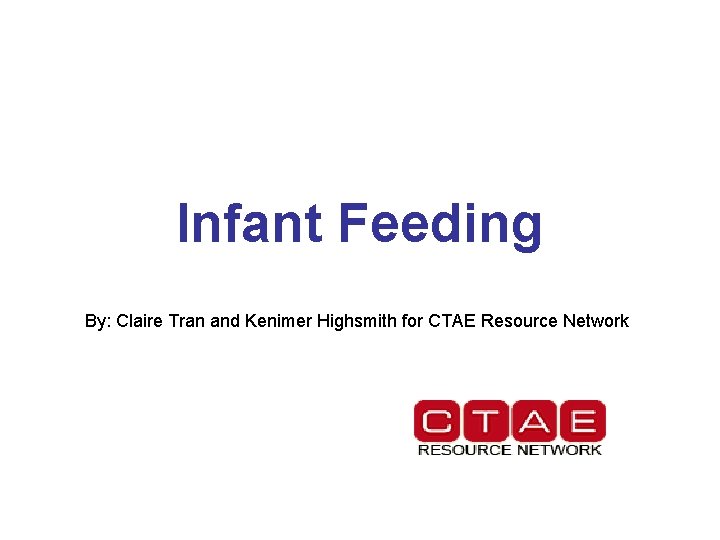 Infant Feeding

By: Claire Tran and Kenimer Highsmith for CTAE Resource Network

CTAE
RESOURCE NETWORK